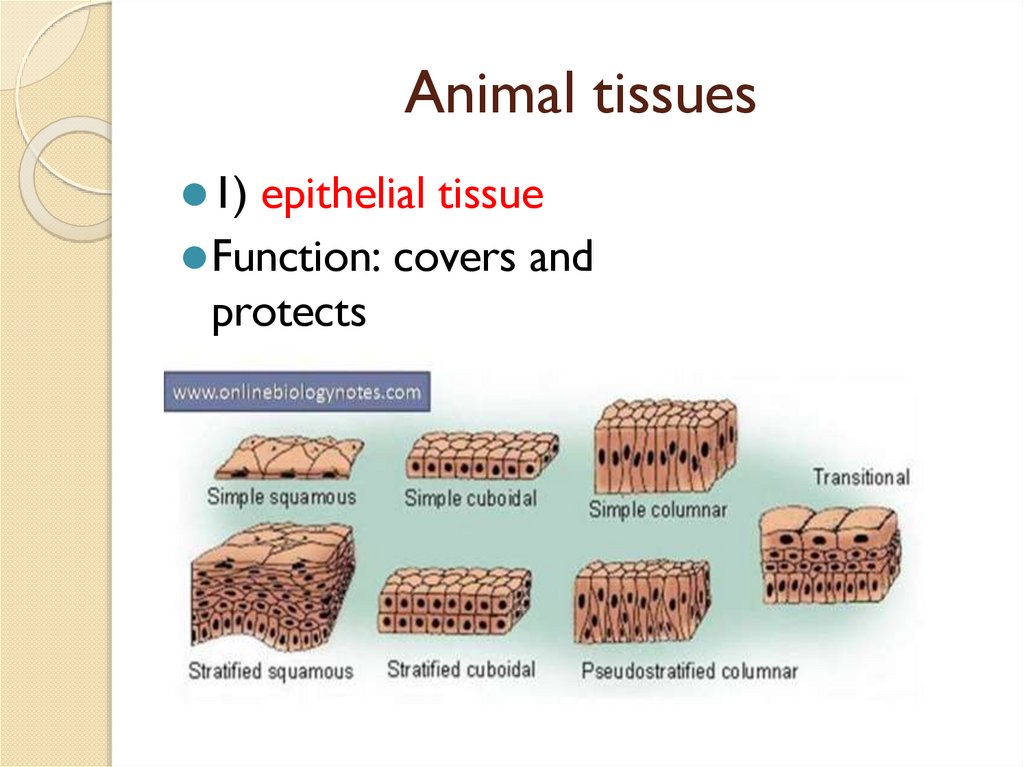 Animal tissues

1) epithelial tissue

Function: covers and protects

www.onlinebiologynotes.com

Simple squamous

Simple cuboidal

Simple columnar

Transitional

Stratified squamous

Stratified cuboidal

Pseudostratified columnar